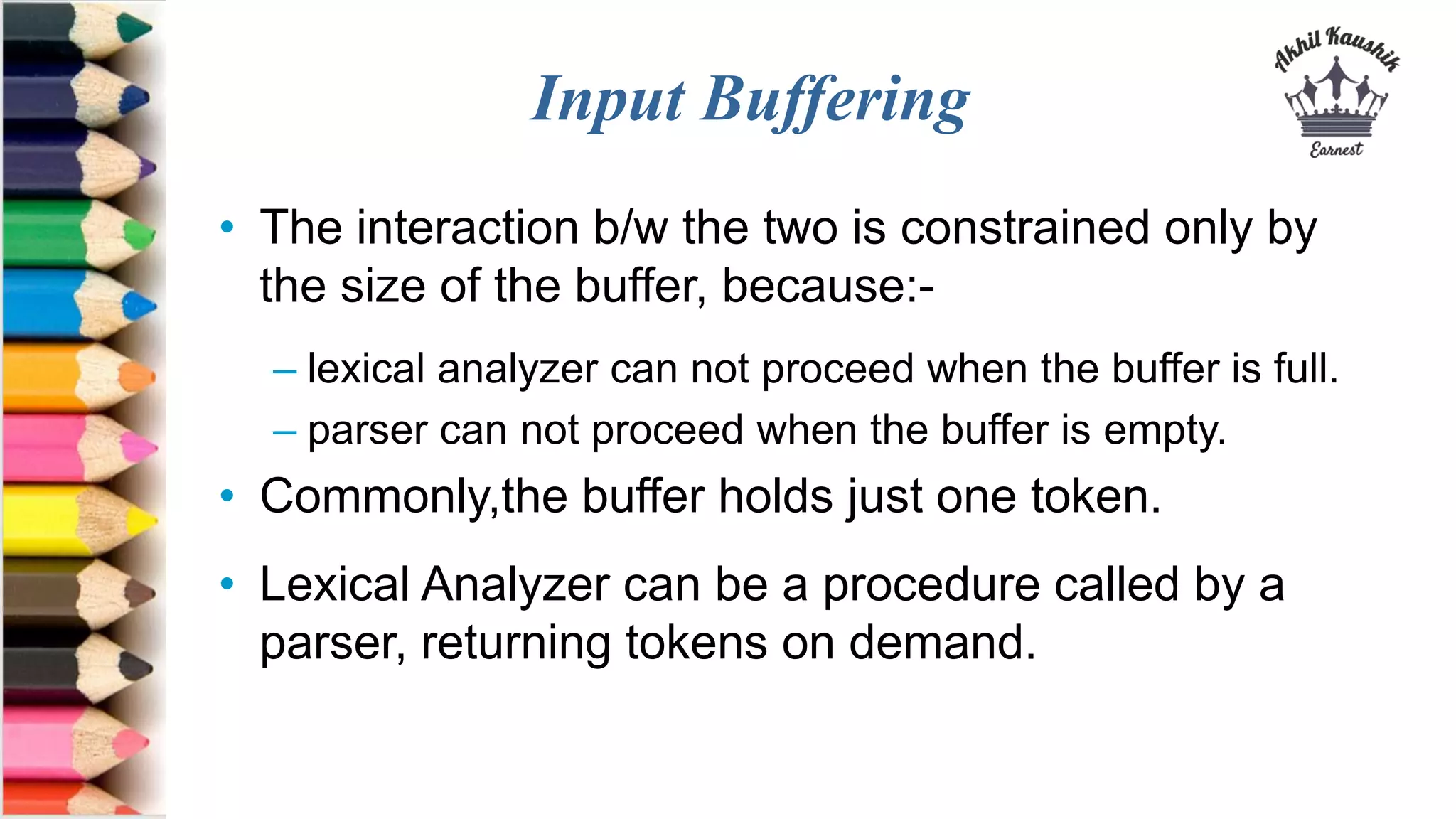 Input Buffering

Akhil Kaushik
Earnest

• The interaction b/w the two is constrained only by the size of the buffer, because:-
– lexical analyzer can not proceed when the buffer is full.
– parser can not proceed when the buffer is empty.

• Commonly,the buffer holds just one token.

• Lexical Analyzer can be a procedure called by a parser, returning tokens on demand.